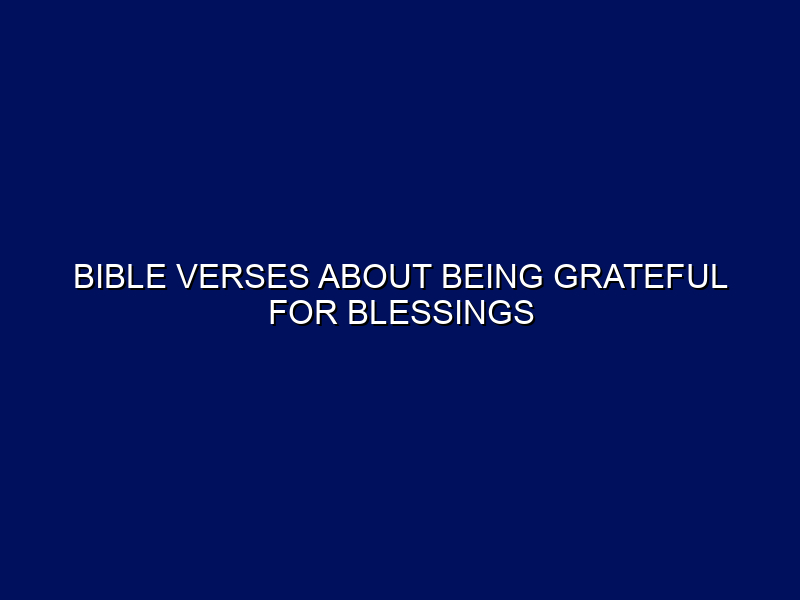 BIBLE VERSES ABOUT BEING GRATEFUL FOR BLESSINGS